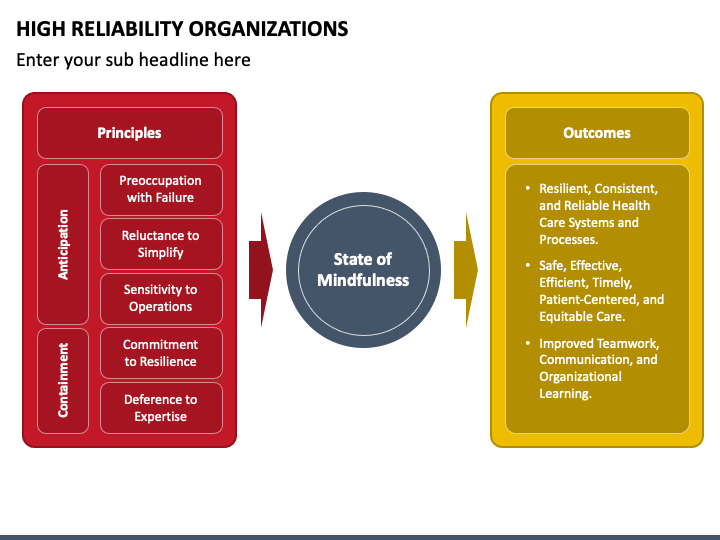 HIGH RELIABILITY ORGANIZATIONS

Enter your sub headline here

Principles

Anticipation

Preoccupation with Failure

Reluctance to Simplify

Sensitivity to Operations

Containment

Commitment to Resilience

Deference to Expertise

State of Mindfulness

Outcomes

• Resilient, Consistent, and Reliable Health Care Systems and Processes.

• Safe, Effective, Efficient, Timely, Patient-Centered, and Equitable Care.

• Improved Teamwork, Communication, and Organizational Learning.